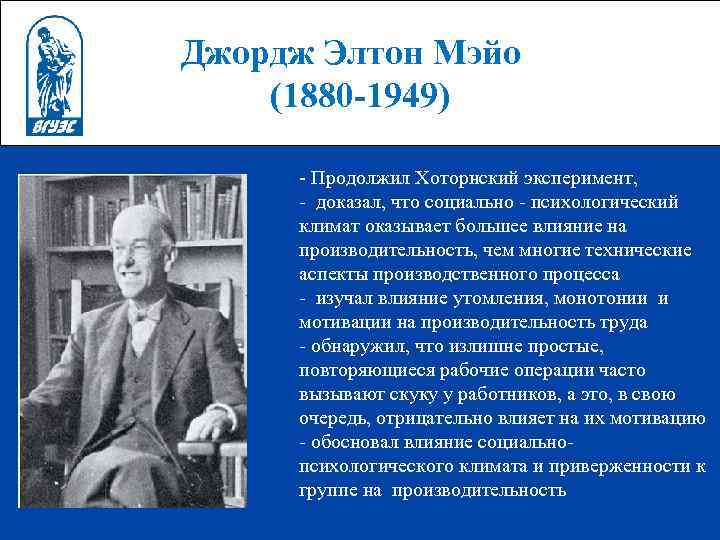 ВГУЭС

Джордж Элтон Мэйо
(1880-1949)

- Продолжил Хоторнский эксперимент,
- доказал, что социально - психологический климат оказывает большее влияние на производительность, чем многие технические аспекты производственного процесса
- изучал влияние утомления, монотонии и мотивации на производительность труда
- обнаружил, что излишне простые, повторяющиеся рабочие операции часто вызывают скуку у работников, а это, в свою очередь, отрицательно влияет на их мотивацию
- обосновал влияние социально-психологического климата и приверженности к группе на производительность